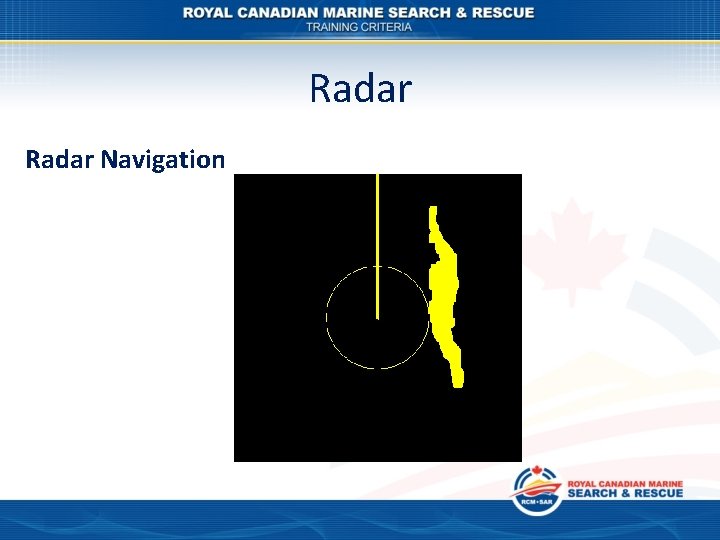 ROYAL CANADIAN MARINE SEARCH & RESCUE
TRAINING CRITERIA

Radar

Radar Navigation

RCM•SAR
ROYAL CANADIAN MARINE
SEARCH & RESCUE